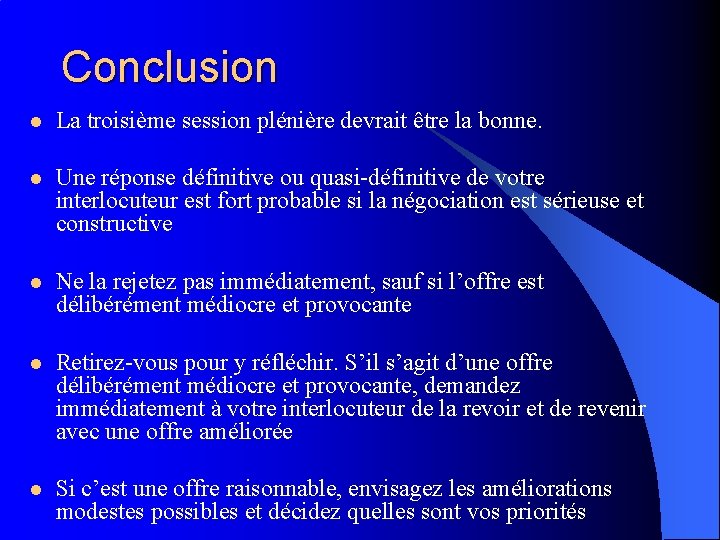 Conclusion

- La troisième session plénière devrait être la bonne.

- Une réponse définitive ou quasi-définitive de votre interlocuteur est fort probable si la négociation est sérieuse et constructive

- Ne la rejetez pas immédiatement, sauf si l’offre est délibérément médiocre et provocante

- Retirez-vous pour y réfléchir. S’il s’agit d’une offre délibérément médiocre et provocante, demandez immédiatement à votre interlocuteur de la revoir et de revenir avec une offre améliorée

- Si c’est une offre raisonnable, envisagez les améliorations modestes possibles et décidez quelles sont vos priorités